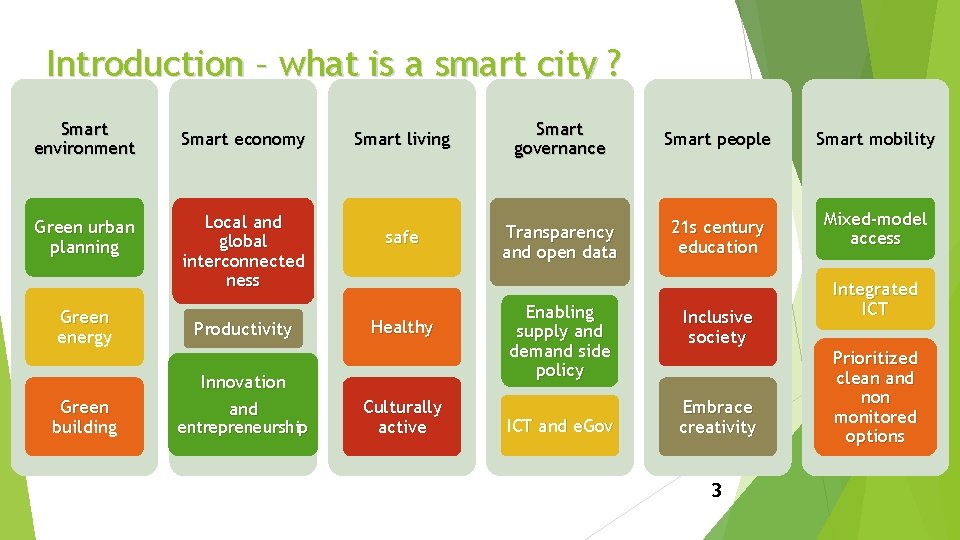 Introduction – what is a smart city ?

Smart environment

Green urban planning

Green energy

Green building

Smart economy

Local and global interconnected ness

Productivity

Innovation and entrepreneurship

Smart living

safe

Healthy

Culturally active

Smart governance

Transparency and open data

Enabling supply and demand side policy

ICT and eGov

Smart people

21s century education

Inclusive society

Embrace creativity

Smart mobility

Mixed-model access

Integrated ICT

Prioritized clean and non monitored options

3